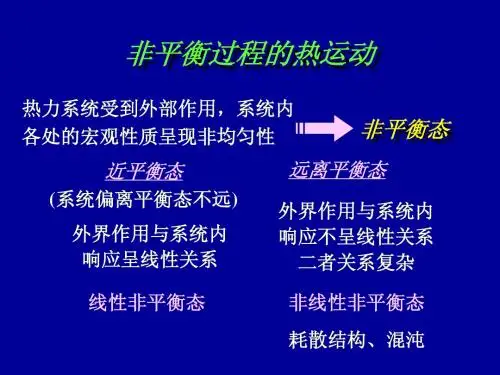 非平衡过程的热运动

热力系统受到外部作用，系统内各处的宏观性质呈现非均匀性

非平衡态

近平衡态

(系统偏离平衡态不远)

外界作用与系统内响应呈线性关系

线性非平衡态

远离平衡态

外界作用与系统内响应不呈线性关系二者关系复杂

非线性非平衡态

耗散结构、混沌